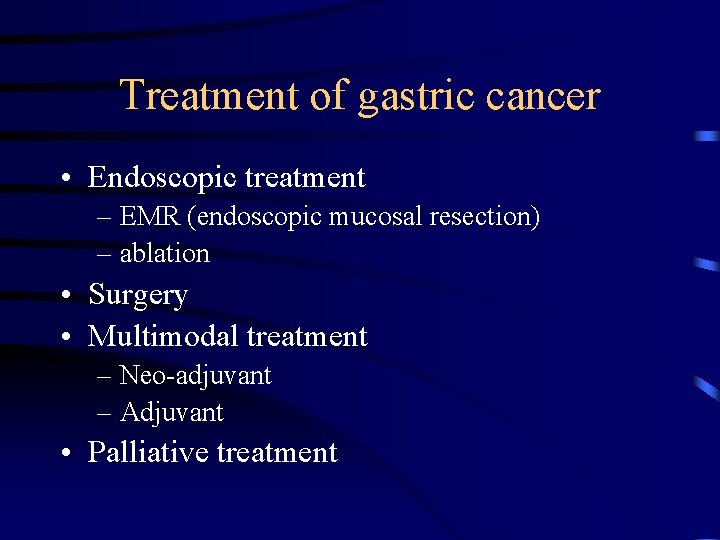 Treatment of gastric cancer

• Endoscopic treatment
– EMR (endoscopic mucosal resection)
– ablation
• Surgery
• Multimodal treatment
– Neo-adjuvant
– Adjuvant
• Palliative treatment